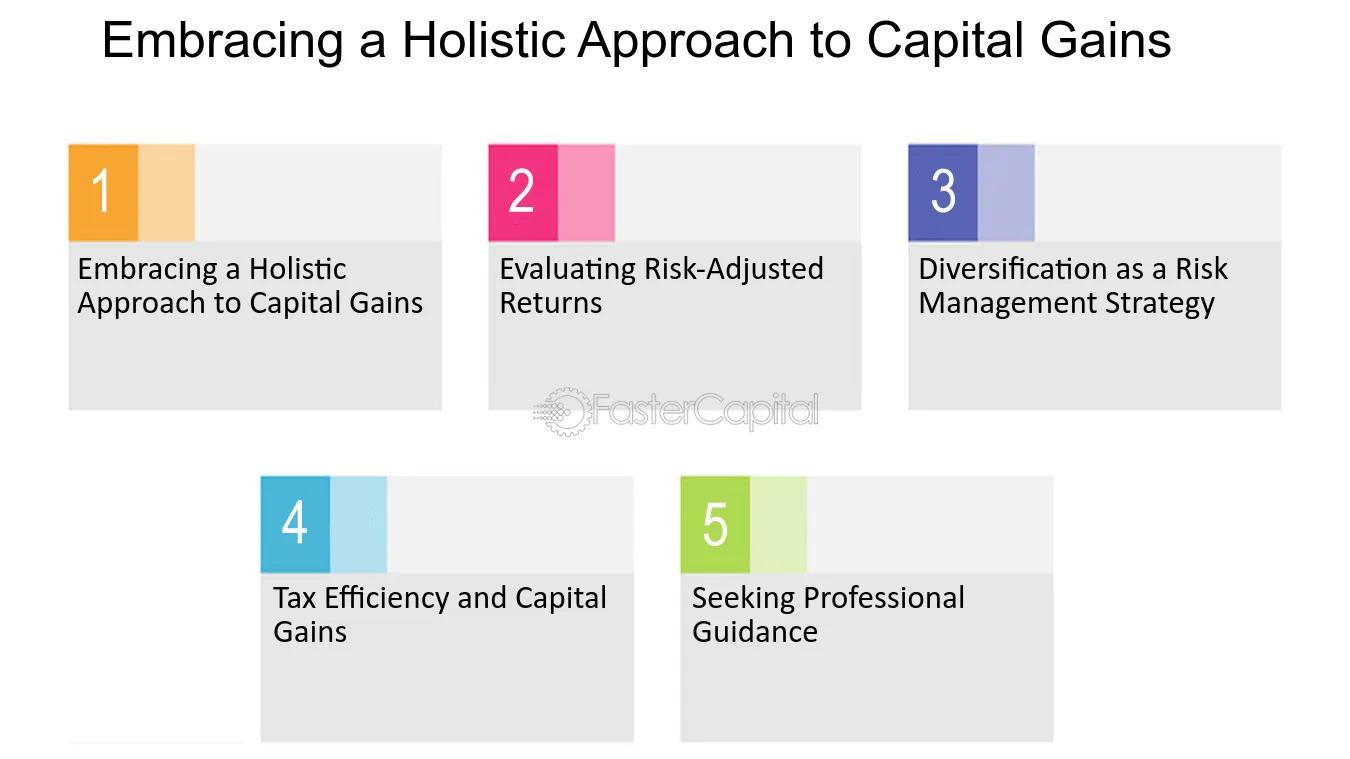 Embracing a Holistic Approach to Capital Gains

1

Embracing a Holistic Approach to Capital Gains

2

Evaluating Risk-Adjusted Returns

3

Diversification as a Risk Management Strategy

FasterCapital

4

Tax Efficiency and Capital Gains

5

Seeking Professional Guidance